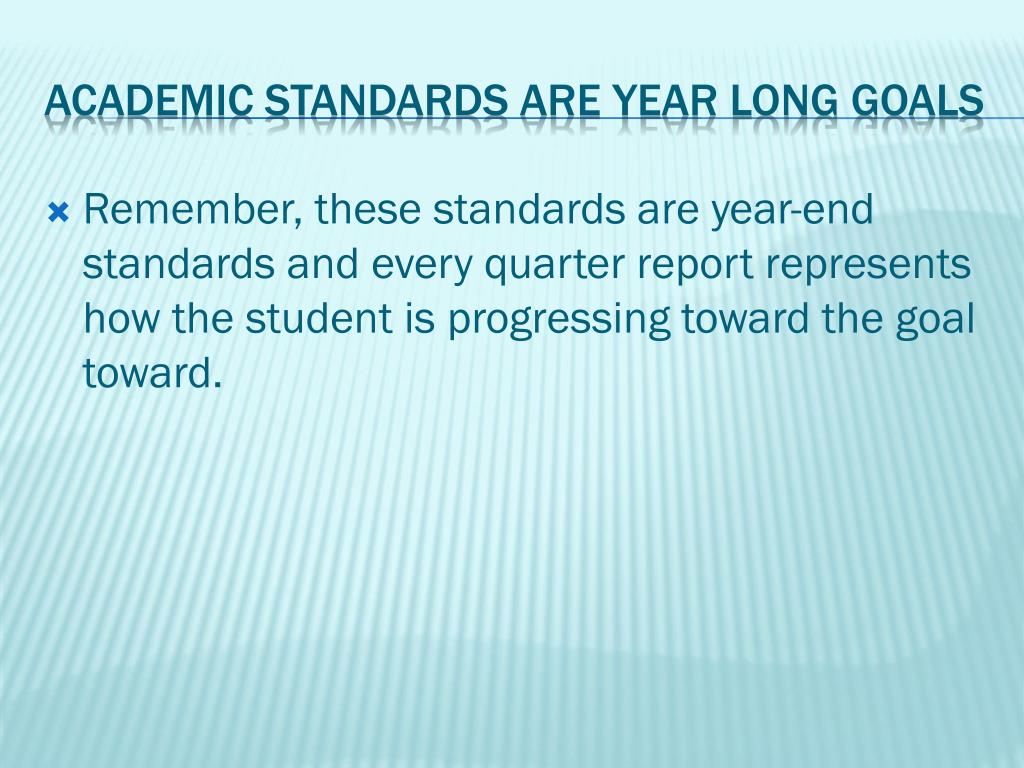 ACADEMIC STANDARDS ARE YEAR LONG GOALS

Remember, these standards are year-end standards and every quarter report represents how the student is progressing toward the goal toward.